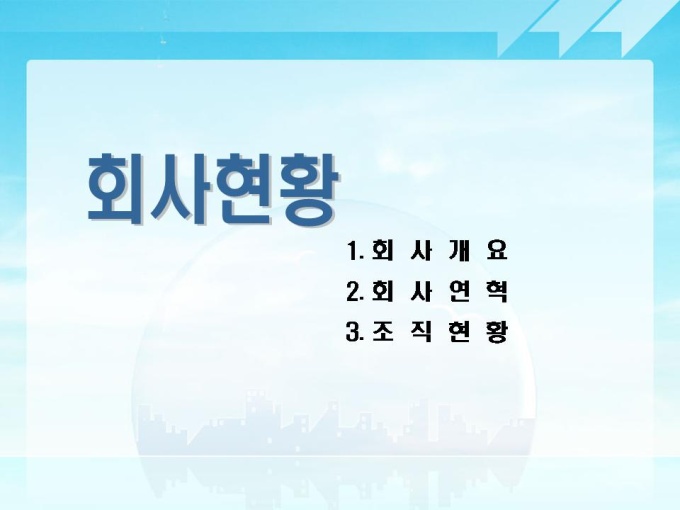 회사현황

1. 회 사 개 요
2. 회 사 연 혁
3. 조 직 현 황